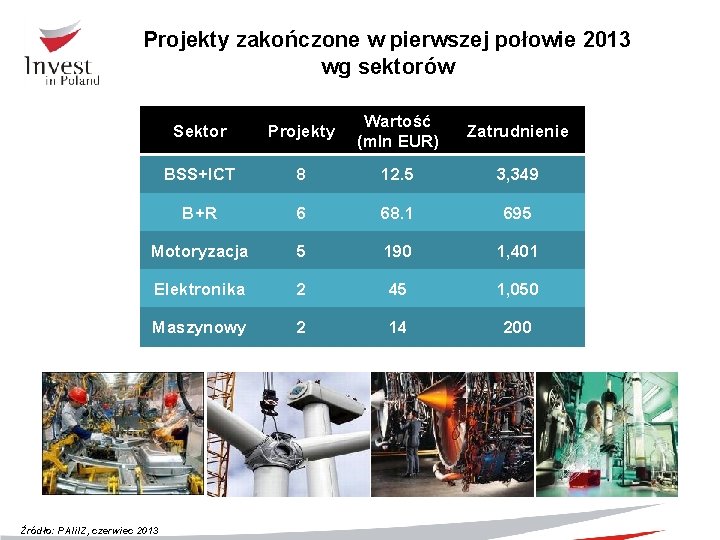 Invest in Poland

Projekty zakończone w pierwszej połowie 2013 wg sektorów

| Sektor | Projekty | Wartość (mln EUR) | Zatrudnienie |
|---|---|---|---|
| BSS+ICT | 8 | 12.5 | 3,349 |
| B+R | 6 | 68.1 | 695 |
| Motoryzacja | 5 | 190 | 1,401 |
| Elektronika | 2 | 45 | 1,050 |
| Maszynowy | 2 | 14 | 200 |

Źródło: PAIiIZ, czerwiec 2013